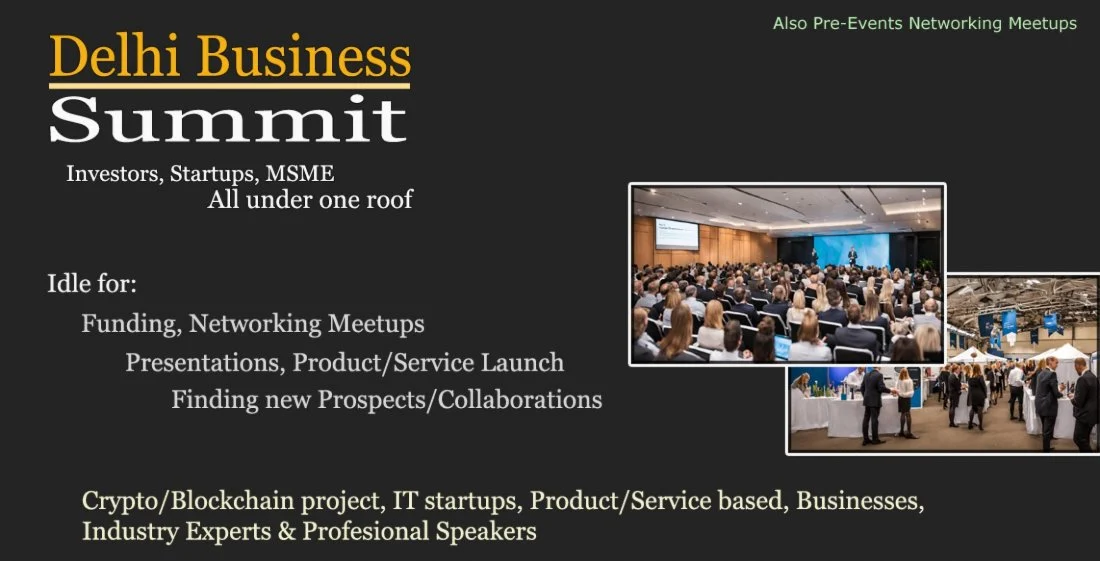 Also Pre-Events Networking Meetups

Delhi Business Summit

Investors, Startups, MSME
All under one roof

Idle for:
Funding, Networking Meetups
Presentations, Product/Service Launch
Finding new Prospects/Collaborations

Crypto/Blockchain project, IT startups, Product/Service based, Businesses, Industry Experts & Profesional Speakers